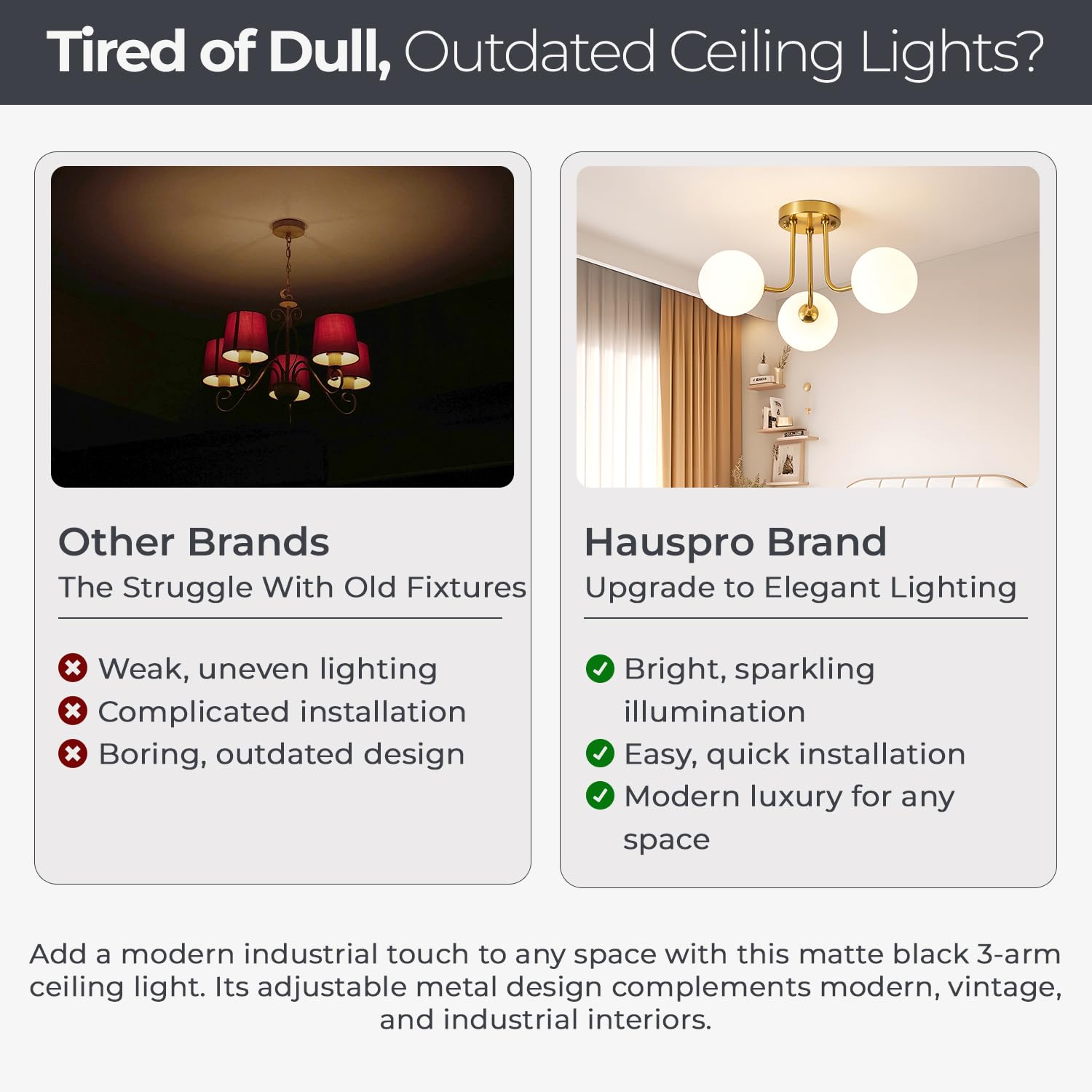 Tired of Dull, Outdated Ceiling Lights?

Other Brands
The Struggle With Old Fixtures

Weak, uneven lighting
Complicated installation
Boring, outdated design

Hauspro Brand
Upgrade to Elegant Lighting

Bright, sparkling illumination
Easy, quick installation
Modern luxury for any space

Add a modern industrial touch to any space with this matte black 3-arm ceiling light. Its adjustable metal design complements modern, vintage, and industrial interiors.